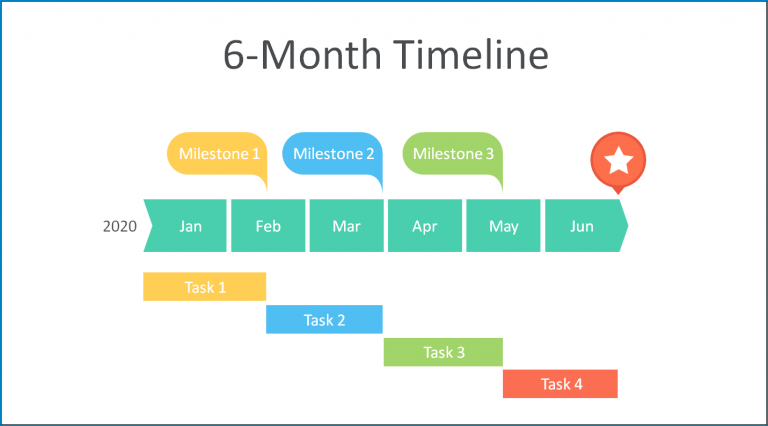 6-Month Timeline

Milestone 1

Milestone 2

Milestone 3

2020

Jan

Feb

Mar

Apr

May

Jun

Task 1

Task 2

Task 3

Task 4